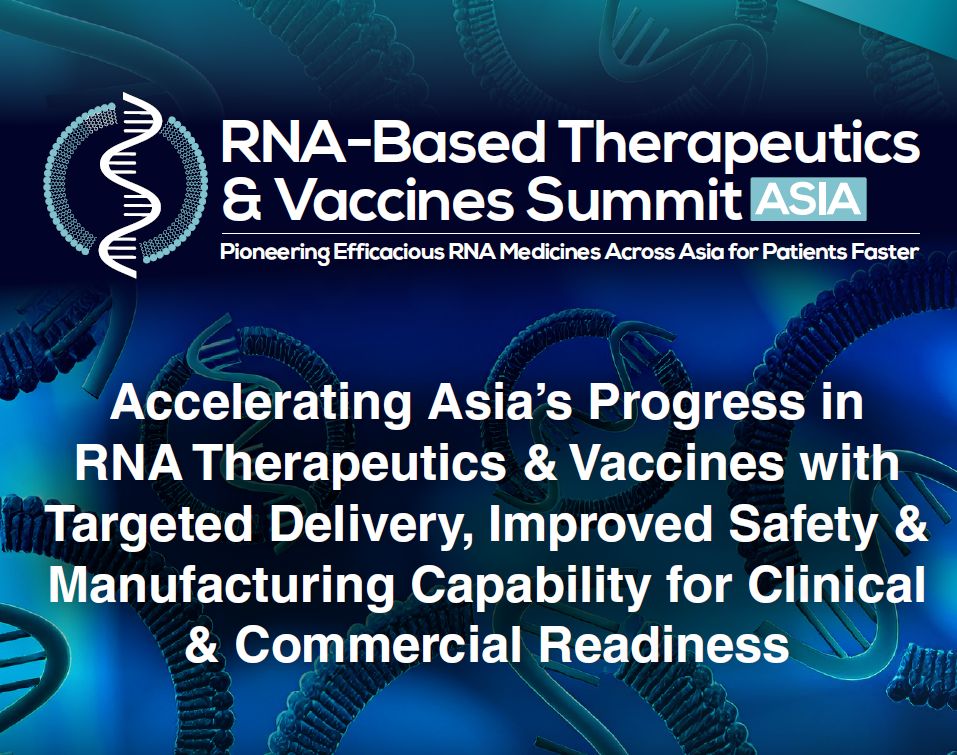 RNA-Based Therapeutics & Vaccines Summit ASIA

Pioneering Efficacious RNA Medicines Across Asia for Patients Faster

Accelerating Asia's Progress in RNA Therapeutics & Vaccines with Targeted Delivery, Improved Safety & Manufacturing Capability for Clinical & Commercial Readiness